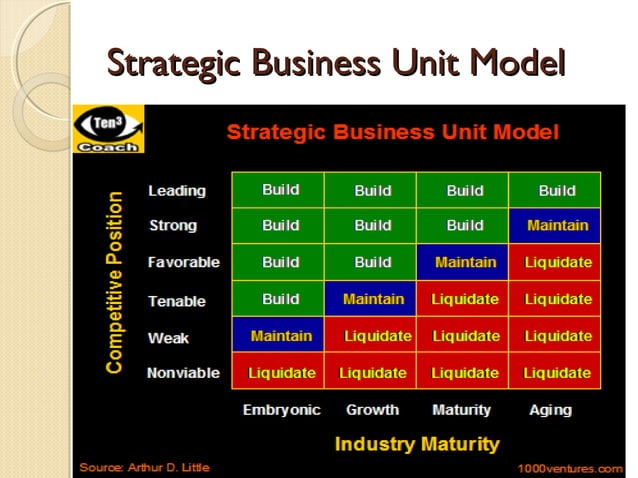 Strategic Business Unit Model

Ten$^3$
Coach

Strategic Business Unit Model

Competitive Position

| | Embryonic | Growth | Maturity | Aging |
|---|---|---|---|---|
| Leading | Build | Build | Build | Build |
| Strong | Build | Build | Build | Maintain |
| Favorable | Build | Build | Maintain | Liquidate |
| Tenable | Build | Maintain | Liquidate | Liquidate |
| Weak | Maintain | Liquidate | Liquidate | Liquidate |
| Nonviable | Liquidate | Liquidate | Liquidate | Liquidate |

Industry Maturity

Source: Arthur D. Little

1000ventures.com